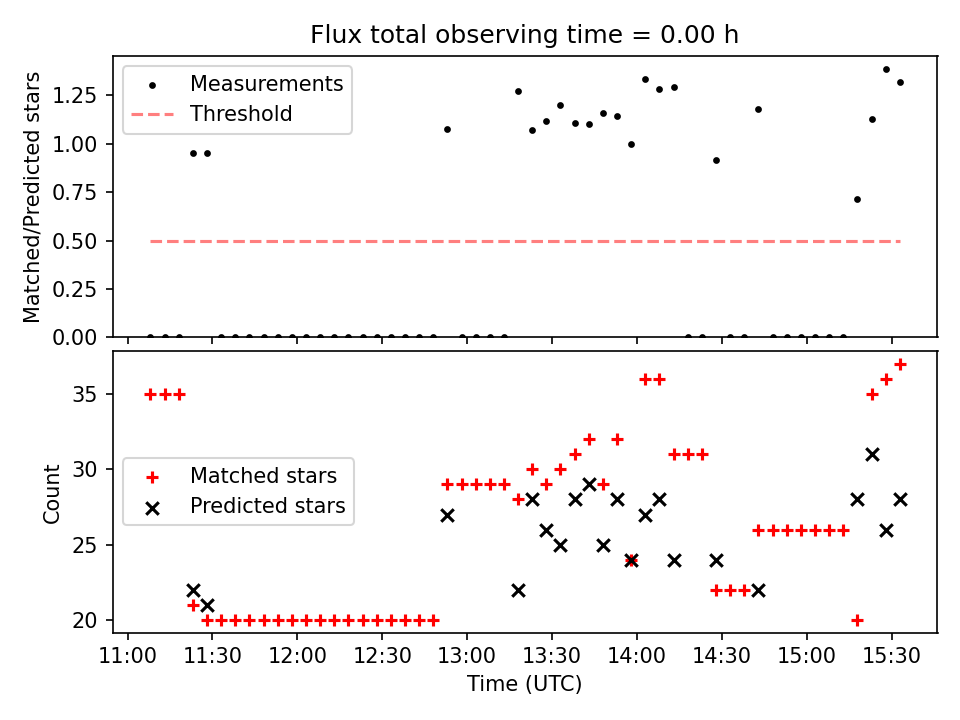 Flux total observing time = 0.00 h

Measurements
Threshold

Matched/Predicted stars

1.25
1.00
0.75
0.50
0.25
0.00

Matched stars
Predicted stars

Count

35
30
25
20

11:00 11:30 12:00 12:30 13:00 13:30 14:00 14:30 15:00 15:30

Time (UTC)